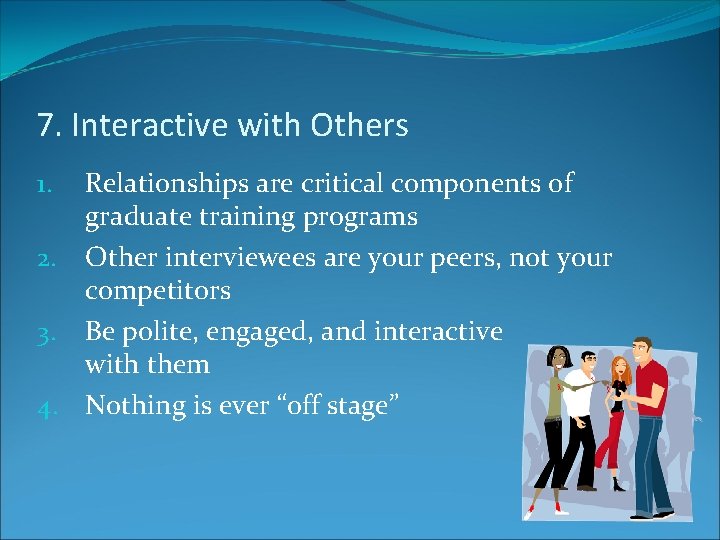 7. Interactive with Others

1. Relationships are critical components of graduate training programs
2. Other interviewees are your peers, not your competitors
3. Be polite, engaged, and interactive with them
4. Nothing is ever “off stage”